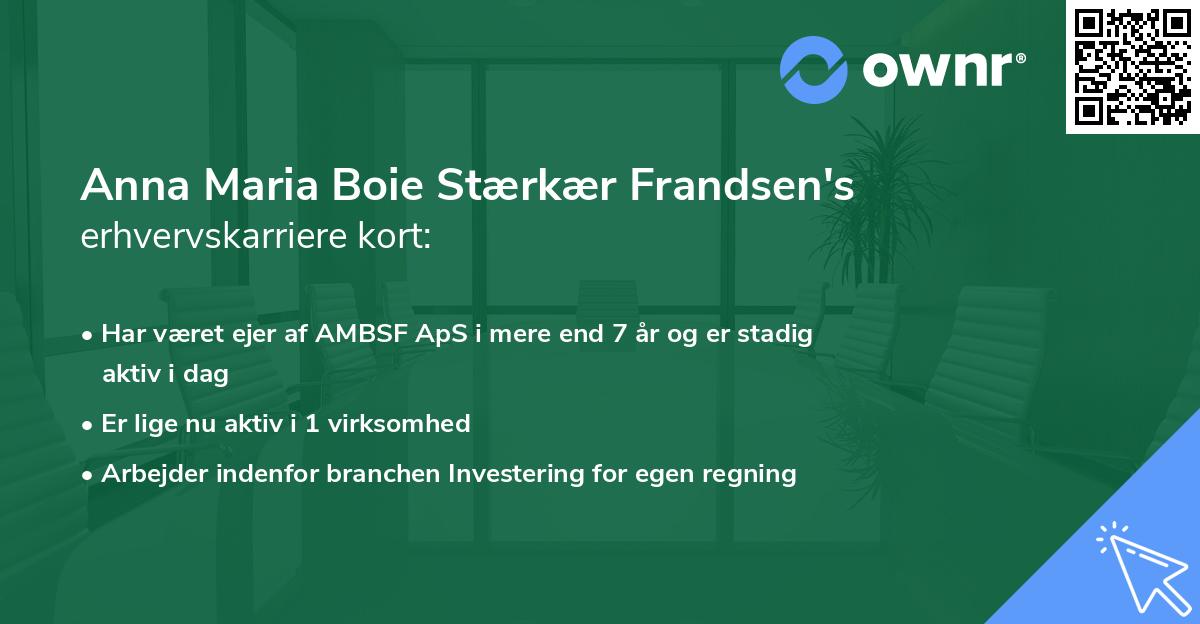 ownr®

Anna Maria Boie Stærkær Frandsen's erhvervskarriere kort:

• Har været ejer af AMBSF ApS i mere end 7 år og er stadig aktiv i dag
• Er lige nu aktiv i 1 virksomhed
• Arbejder indenfor branchen Investering for egen regning